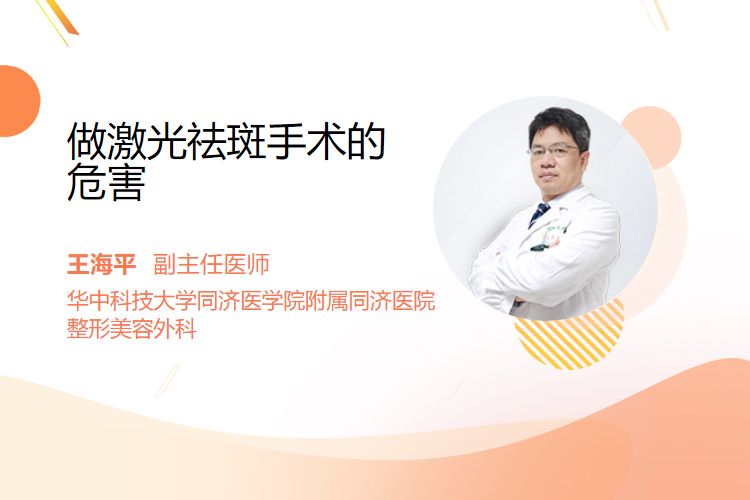 做激光祛斑手术的危害

王海平 副主任医师

华中科技大学同济医学院附属同济医院
整形美容外科